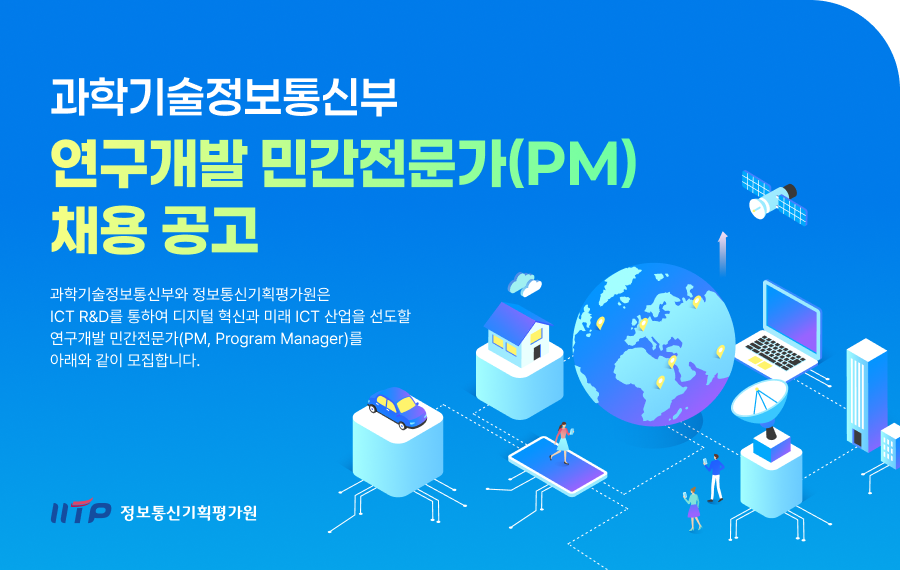 과학기술정보통신부

연구개발 민간전문가(PM)
채용 공고

과학기술정보통신부와 정보통신기획평가원은
ICT R&D를 통하여 디지털 혁신과 미래 ICT 산업을 선도할
연구개발 민간전문가(PM, Program Manager)를
아래와 같이 모집합니다.

IITP 정보통신기획평가원